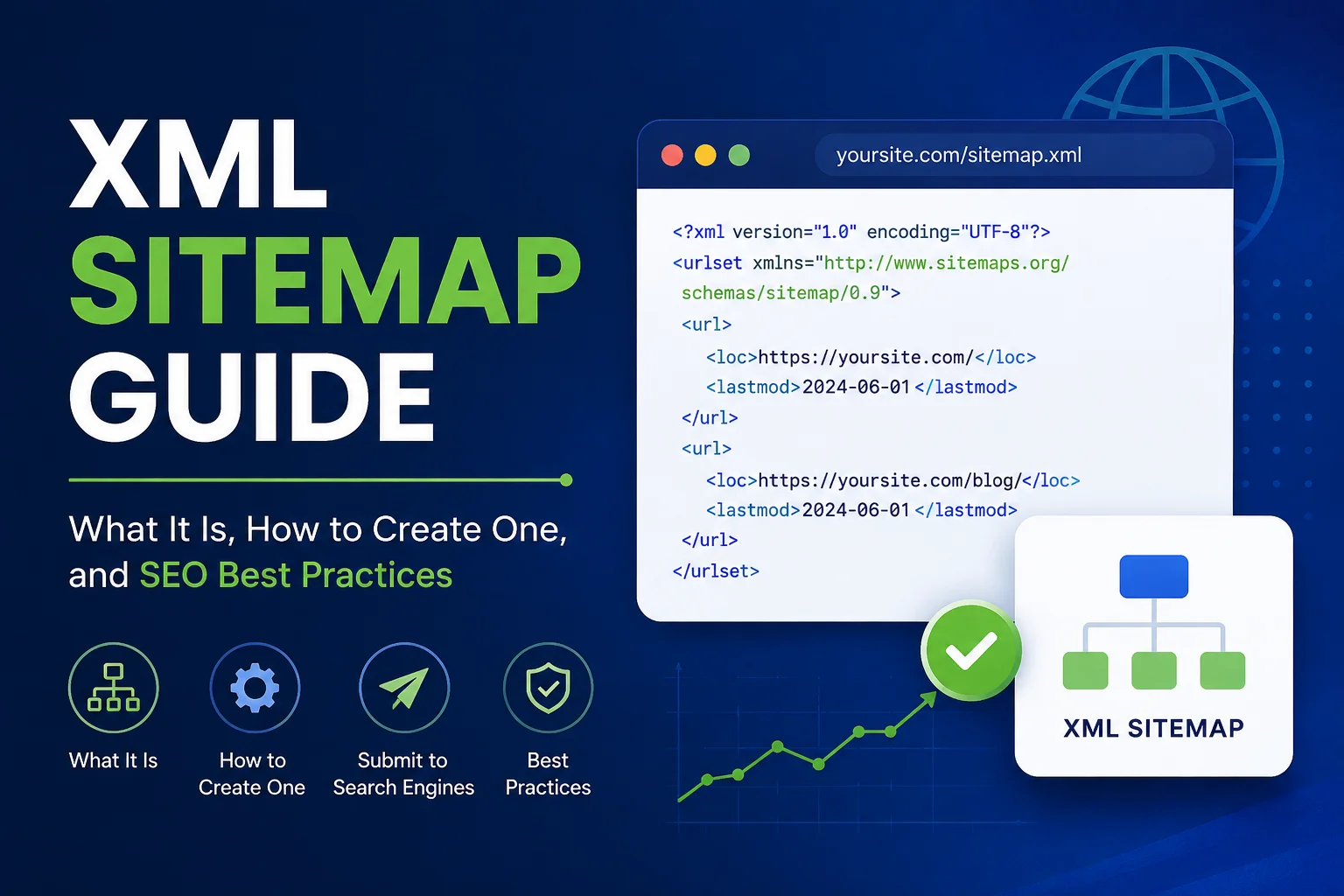 XML
SITEMAP
GUIDE

What It Is, How to Create One, and SEO Best Practices

What It Is

How to Create One

Submit to Search Engines

Best Practices

yoursite.com/sitemap.xml

<?xml version="1.0" encoding="UTF-8"?>
<urlset xmlns="http://www.sitemaps.org/schemas/sitemap/0.9">
<url>
<loc>https://yoursite.com/</loc>
<lastmod>2024-06-01</lastmod>
</url>
<url>
<loc>https://yoursite.com/blog/</loc>
<lastmod>2024-06-01</lastmod>
</url>
</urlset>

XML SITEMAP